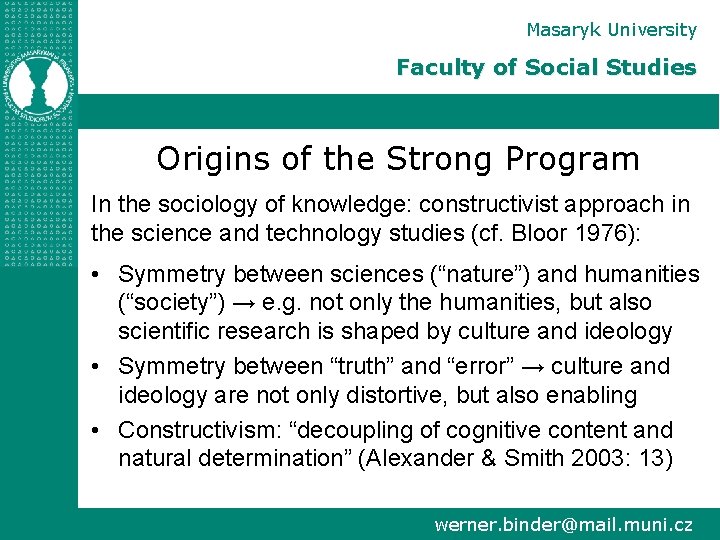 Masaryk University

Faculty of Social Studies

Origins of the Strong Program

In the sociology of knowledge: constructivist approach in the science and technology studies (cf. Bloor 1976):

• Symmetry between sciences (“nature”) and humanities (“society”) → e.g. not only the humanities, but also scientific research is shaped by culture and ideology

• Symmetry between “truth” and “error” → culture and ideology are not only distortive, but also enabling

• Constructivism: “decoupling of cognitive content and natural determination” (Alexander & Smith 2003: 13)

werner.binder@mail.muni.cz